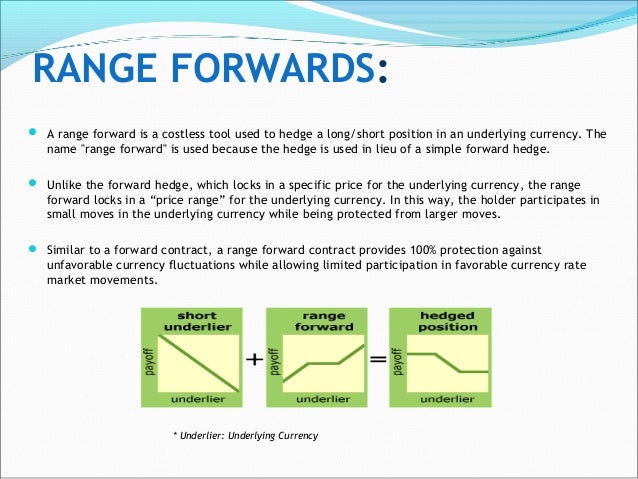 RANGE FORWARDS:

A range forward is a costless tool used to hedge a long/short position in an underlying currency. The name "range forward" is used because the hedge is used in lieu of a simple forward hedge.

Unlike the forward hedge, which locks in a specific price for the underlying currency, the range forward locks in a “price range” for the underlying currency. In this way, the holder participates in small moves in the underlying currency while being protected from larger moves.

Similar to a forward contract, a range forward contract provides 100% protection against unfavorable currency fluctuations while allowing limited participation in favorable currency rate market movements.

short underlier
payoff
underlier
+
range forward
payoff
underlier
=
hedged position
payoff
underlier

* Underlier: Underlying Currency